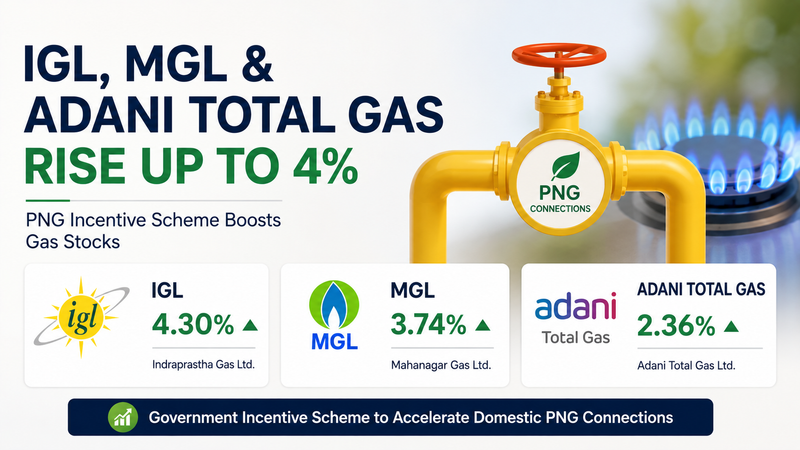 IGL, MGL &
ADANI TOTAL GAS
RISE UP TO 4%

PNG Incentive Scheme Boosts Gas Stocks

PNG
CONNECTIONS

igl
IGL
4.30% ▲
Indraprastha Gas Ltd.

MGL
MGL
3.74% ▲
Mahanagar Gas Ltd.

adani
Total Gas
ADANI TOTAL GAS
2.36% ▲
Adani Total Gas Ltd.

Government Incentive Scheme to Accelerate Domestic PNG Connections